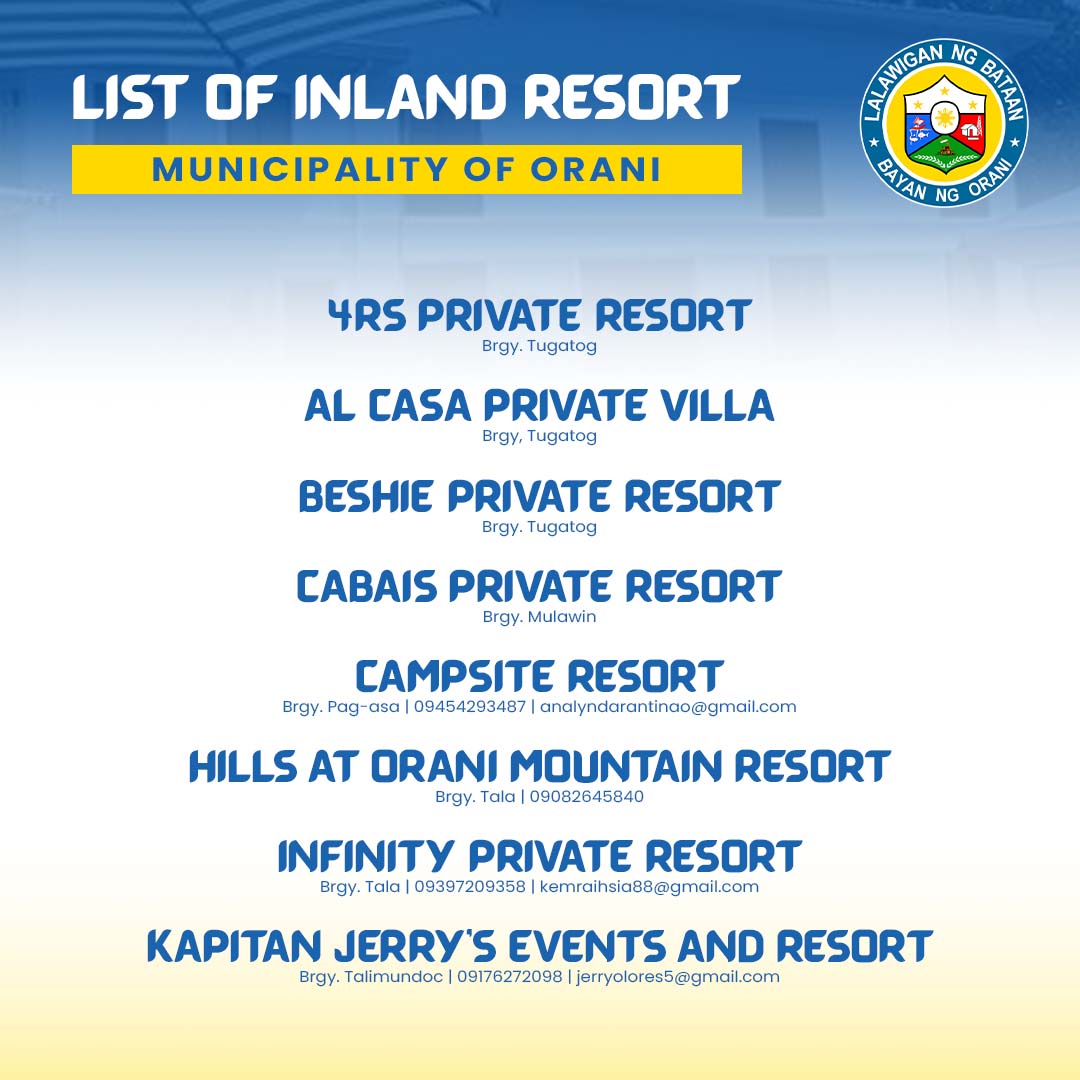 LIST OF INLAND RESORT

MUNICIPALITY OF ORANI

LALAWIGAN NG BATAAN
BAYAN NG ORANI

4RS PRIVATE RESORT
Brgy. Tugatog

AL CASA PRIVATE VILLA
Brgy, Tugatog

BESHIE PRIVATE RESORT
Brgy. Tugatog

CABAIS PRIVATE RESORT
Brgy. Mulawin

CAMPSITE RESORT
Brgy. Pag-asa | 09454293487 | analyndarantinao@gmail.com

HILLS AT ORANI MOUNTAIN RESORT
Brgy. Tala | 09082645840

INFINITY PRIVATE RESORT
Brgy. Tala | 09397209358 | kemraihsia88@gmail.com

KAPITAN JERRY'S EVENTS AND RESORT
Brgy. Talimundoc | 09176272098 | jerryolores5@gmail.com